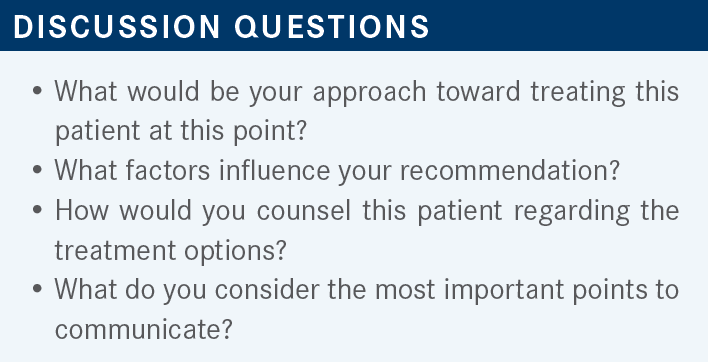 DISCUSSION QUESTIONS

• What would be your approach toward treating this patient at this point?
• What factors influence your recommendation?
• How would you counsel this patient regarding the treatment options?
• What do you consider the most important points to communicate?